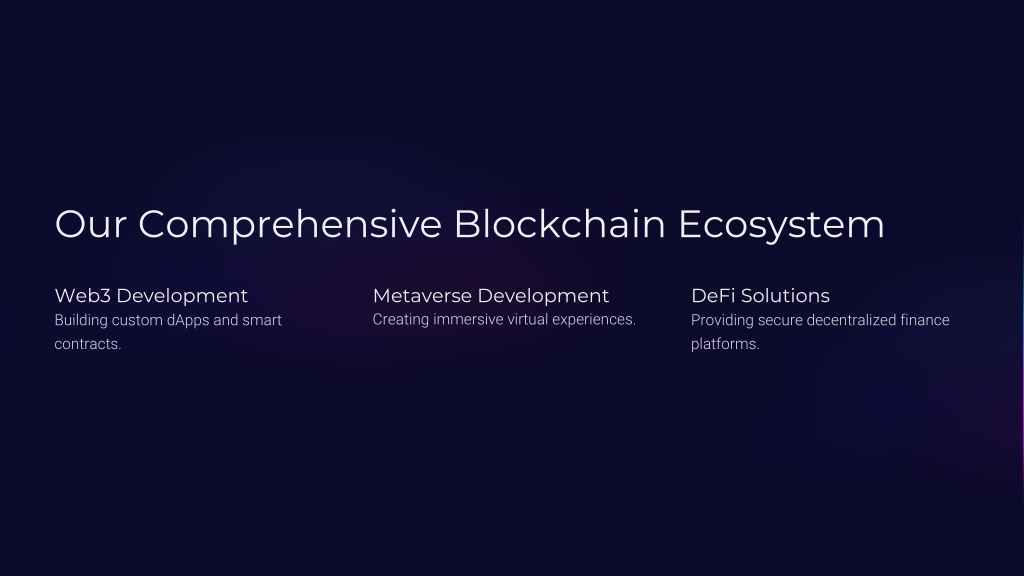 Our Comprehensive Blockchain Ecosystem

Web3 Development
Building custom dApps and smart contracts.

Metaverse Development
Creating immersive virtual experiences.

DeFi Solutions
Providing secure decentralized finance platforms.